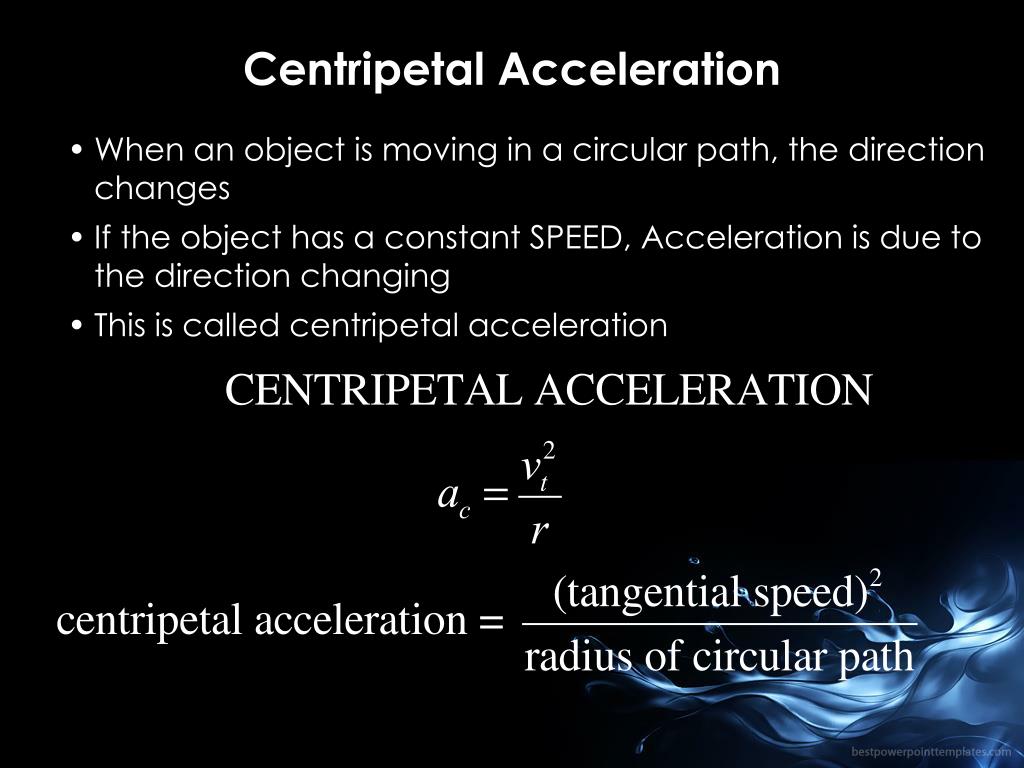 Centripetal Acceleration

• When an object is moving in a circular path, the direction changes

• If the object has a constant SPEED, Acceleration is due to the direction changing

• This is called centripetal acceleration

CENTRIPETAL ACCELERATION

$a_c = \frac{v_t^2}{r}$

$\text{centripetal acceleration} = \frac{(\text{tangential speed})^2}{\text{radius of circular path}}$

bestpowerpointtemplates.com